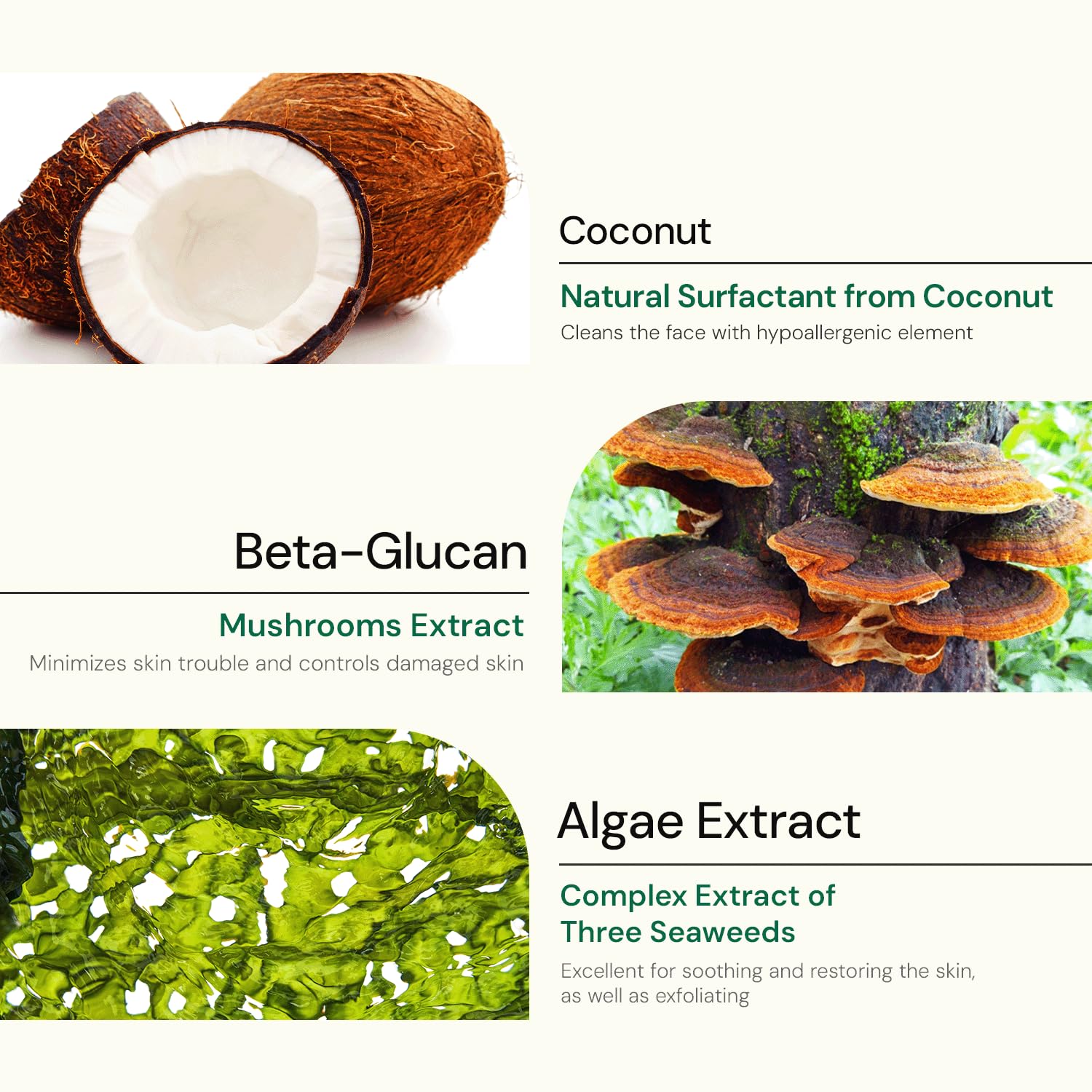 Coconut

Natural Surfactant from Coconut

Cleans the face with hypoallergenic element

Beta-Glucan

Mushrooms Extract

Minimizes skin trouble and controls damaged skin

Algae Extract

Complex Extract of Three Seaweeds

Excellent for soothing and restoring the skin, as well as exfoliating